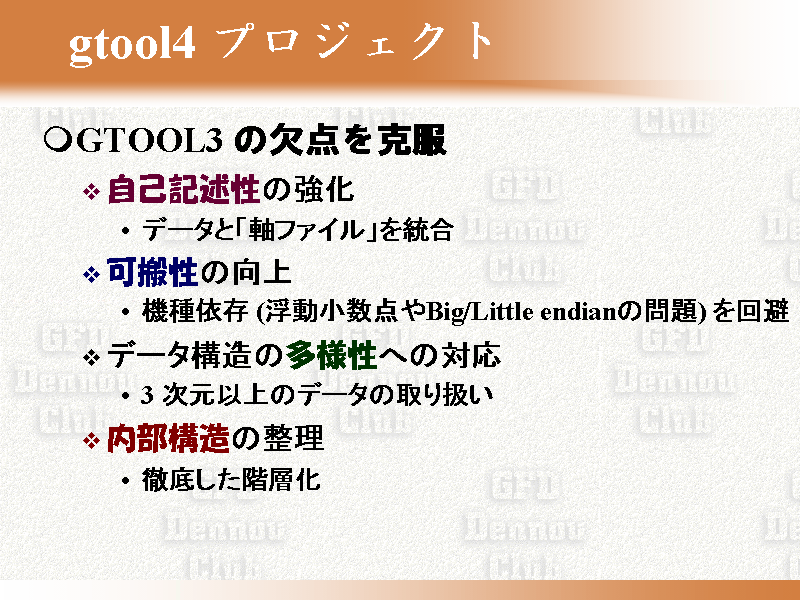 gtool4 プロジェクト

❍GTOOL3 の欠点を克服

❖ 自己記述性の強化

• データと「軸ファイル」を統合

❖ 可搬性の向上

• 機種依存 (浮動小数点やBig/Little endianの問題) を回避

❖ データ構造の多様性への対応

• 3 次元以上のデータの取り扱い

❖ 内部構造の整理

• 徹底した階層化

GFD Dennou Club